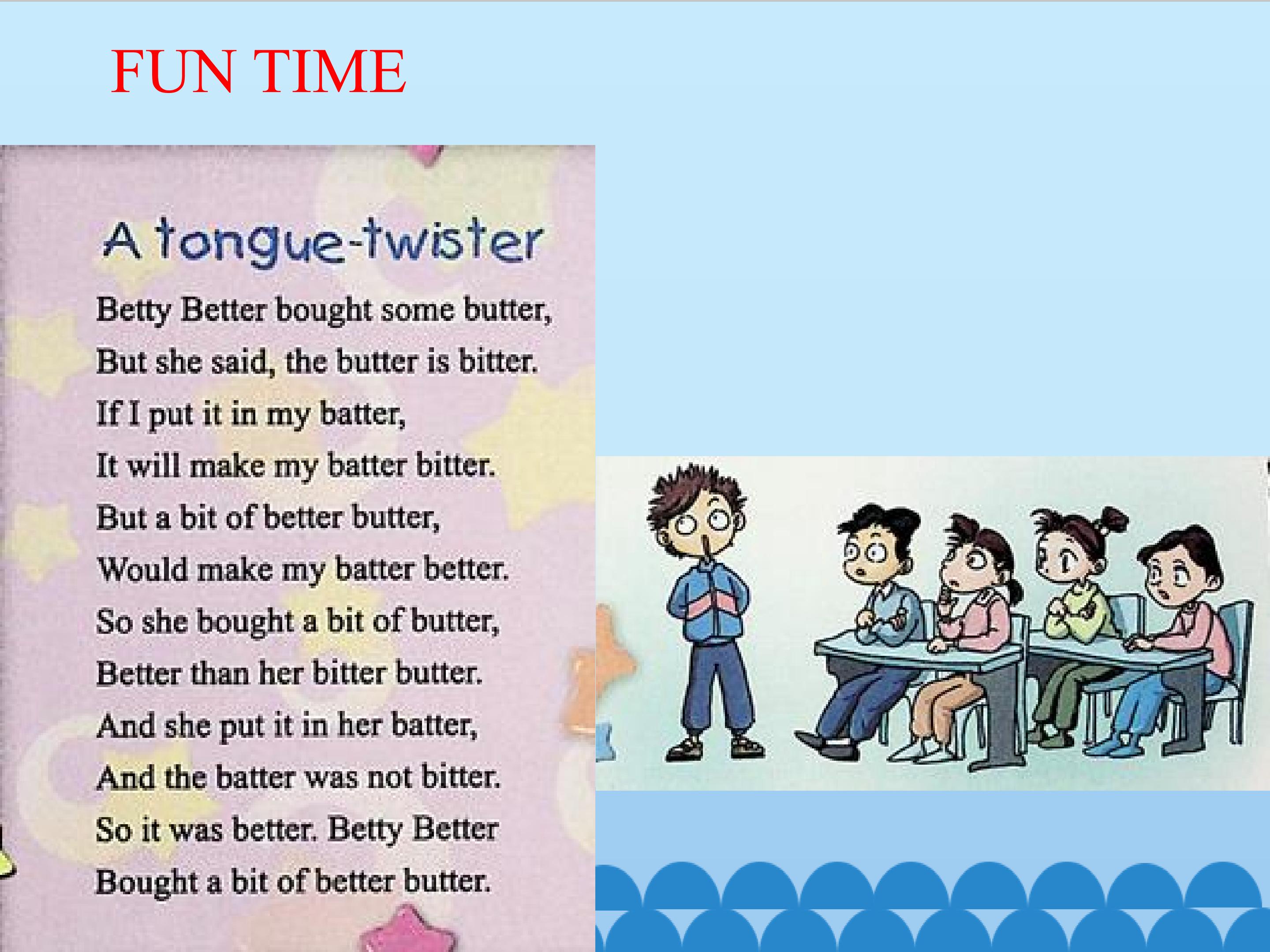 FUN TIME

A tongue-twister

Betty Better bought some butter,
But she said, the butter is bitter.
If I put it in my batter,
It will make my batter bitter.
But a bit of better butter,
Would make my batter better.
So she bought a bit of butter,
Better than her bitter butter.
And she put it in her batter,
And the batter was not bitter.
So it was better. Betty Better
Bought a bit of better butter.